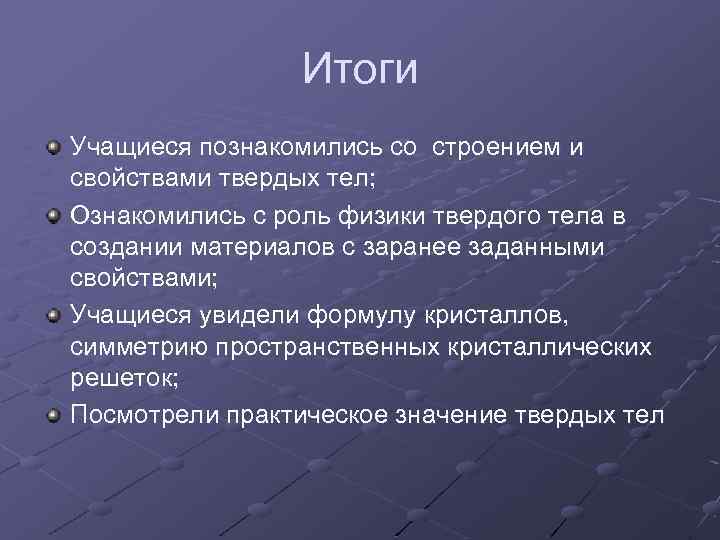 Итоги

Учащиеся познакомились со строением и свойствами твердых тел;

Ознакомились с роль физики твердого тела в создании материалов с заранее заданными свойствами;

Учащиеся увидели формулу кристаллов, симметрию пространственных кристаллических решеток;

Посмотрели практическое значение твердых тел